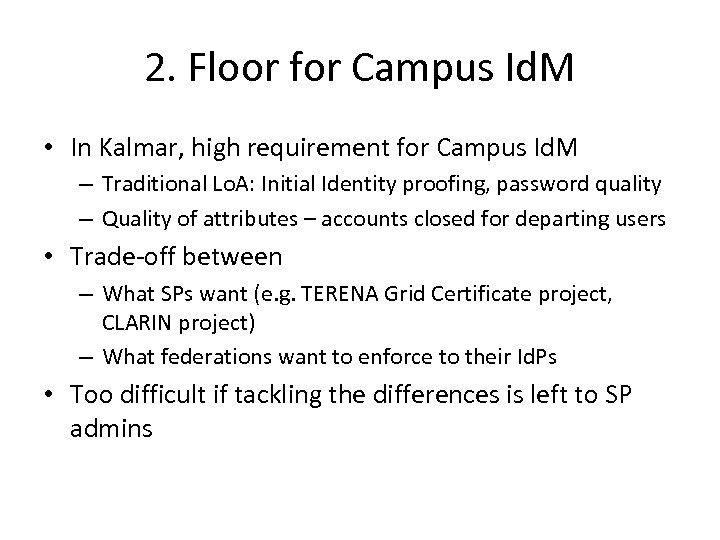 2. Floor for Campus IdM

• In Kalmar, high requirement for Campus IdM
– Traditional LoA: Initial Identity proofing, password quality
– Quality of attributes – accounts closed for departing users
• Trade-off between
– What SPs want (e.g. TERENA Grid Certificate project, CLARIN project)
– What federations want to enforce to their IdPs
• Too difficult if tackling the differences is left to SP admins